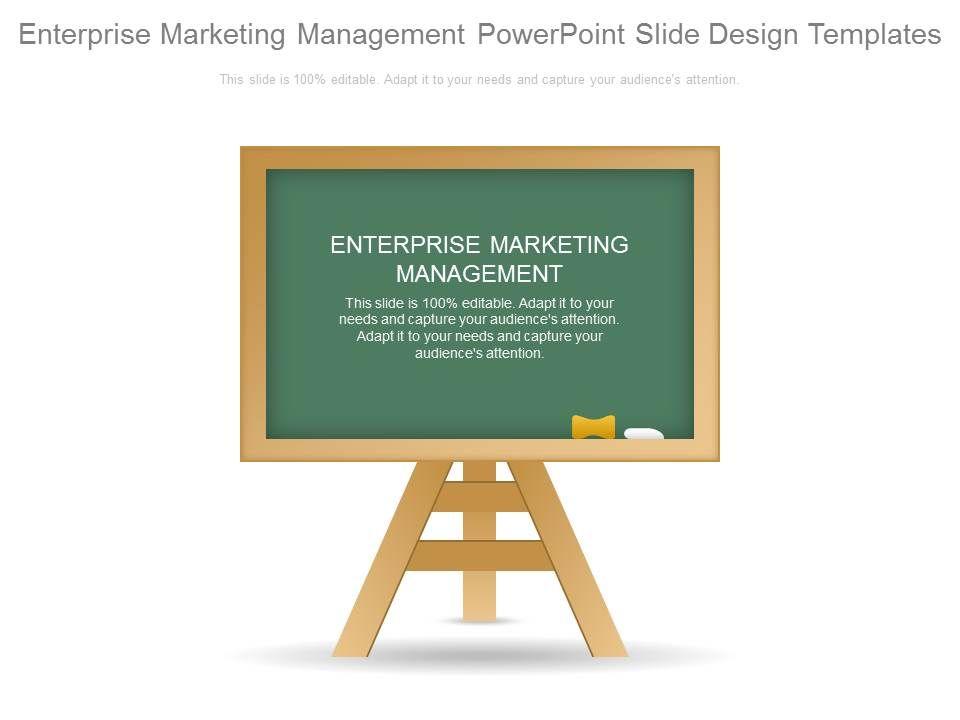 Enterprise Marketing Management PowerPoint Slide Design Templates

This slide is 100% editable. Adapt it to your needs and capture your audience's attention.

ENTERPRISE MARKETING MANAGEMENT

This slide is 100% editable. Adapt it to your needs and capture your audience's attention. Adapt it to your needs and capture your audience's attention.